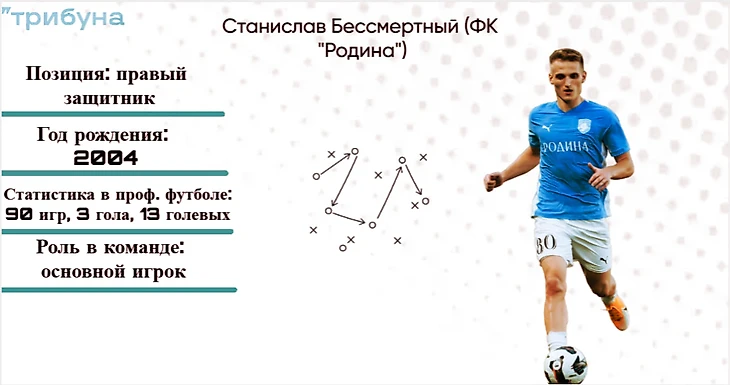 "трибуна

Станислав Бессмертный (ФК "Родина")

Позиция: правый защитник

Год рождения: 2004

Статистика в проф. футболе: 90 игр, 3 гола, 13 голевых

Роль в команде: основной игрок

РОДИНА

30